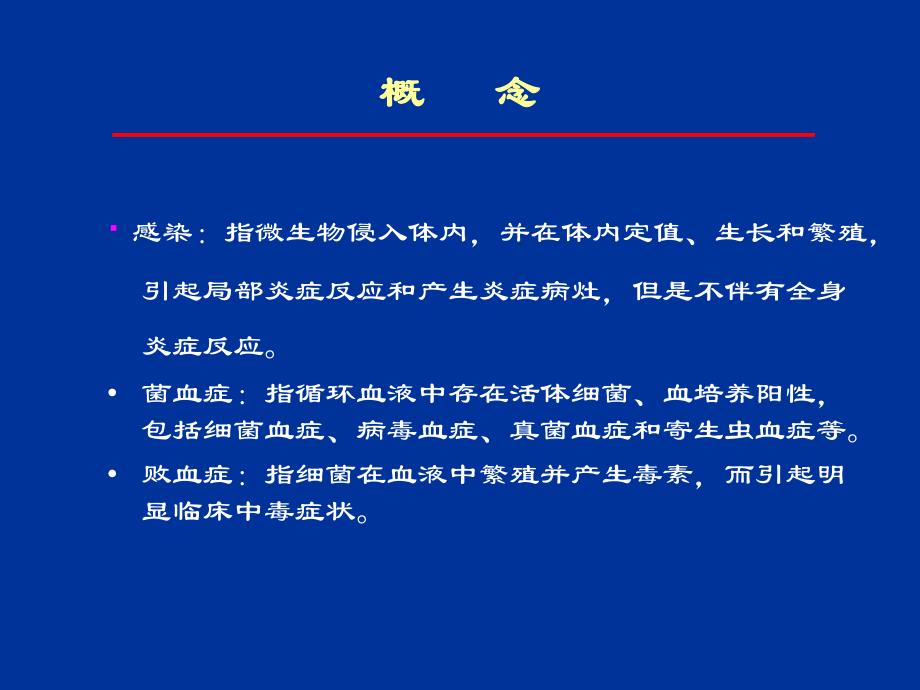 概　念

▪ 感染：指微生物侵入体内，并在体内定值、生长和繁殖，引起局部炎症反应和产生炎症病灶，但是不伴有全身炎症反应。

• 菌血症：指循环血液中存在活体细菌、血培养阳性，包括细菌血症、病毒血症、真菌血症和寄生虫血症等。

• 败血症：指细菌在血液中繁殖并产生毒素，而引起明显临床中毒症状。